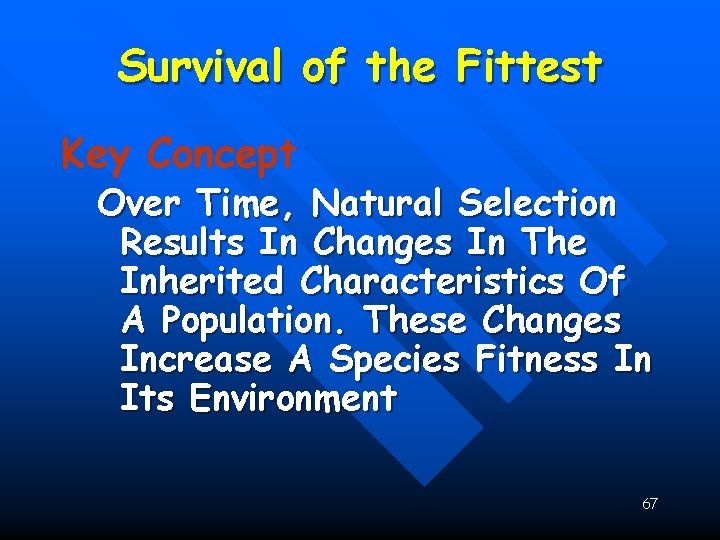 Survival of the Fittest

Key Concept

Over Time, Natural Selection Results In Changes In The Inherited Characteristics Of A Population. These Changes Increase A Species Fitness In Its Environment

67